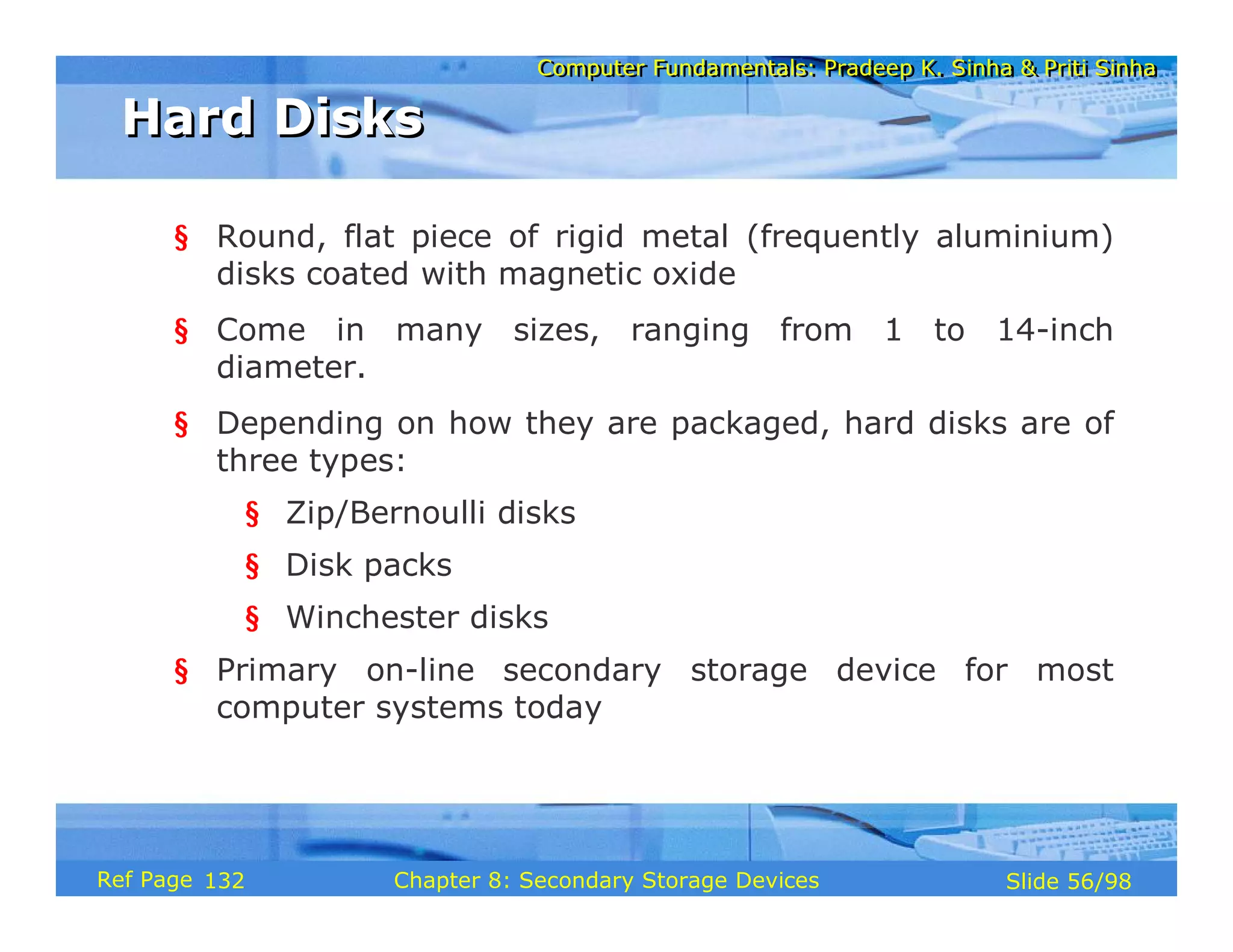 Computer Fundamentals: Pradeep K. Sinha & Priti Sinha

Hard Disks

§ Round, flat piece of rigid metal (frequently aluminium) disks coated with magnetic oxide

§ Come in many sizes, ranging from 1 to 14-inch diameter.

§ Depending on how they are packaged, hard disks are of three types:

§ Zip/Bernoulli disks

§ Disk packs

§ Winchester disks

§ Primary on-line secondary storage device for most computer systems today

Ref Page 132

Chapter 8: Secondary Storage Devices

Slide 56/98